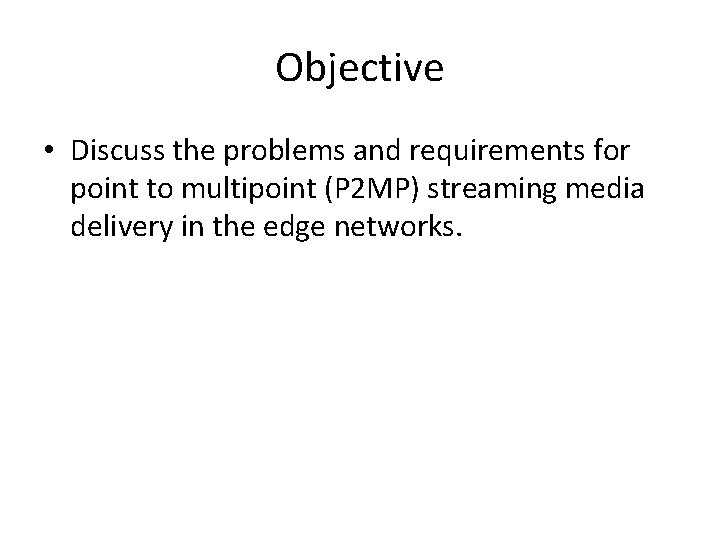 Objective

• Discuss the problems and requirements for point to multipoint (P2MP) streaming media delivery in the edge networks.